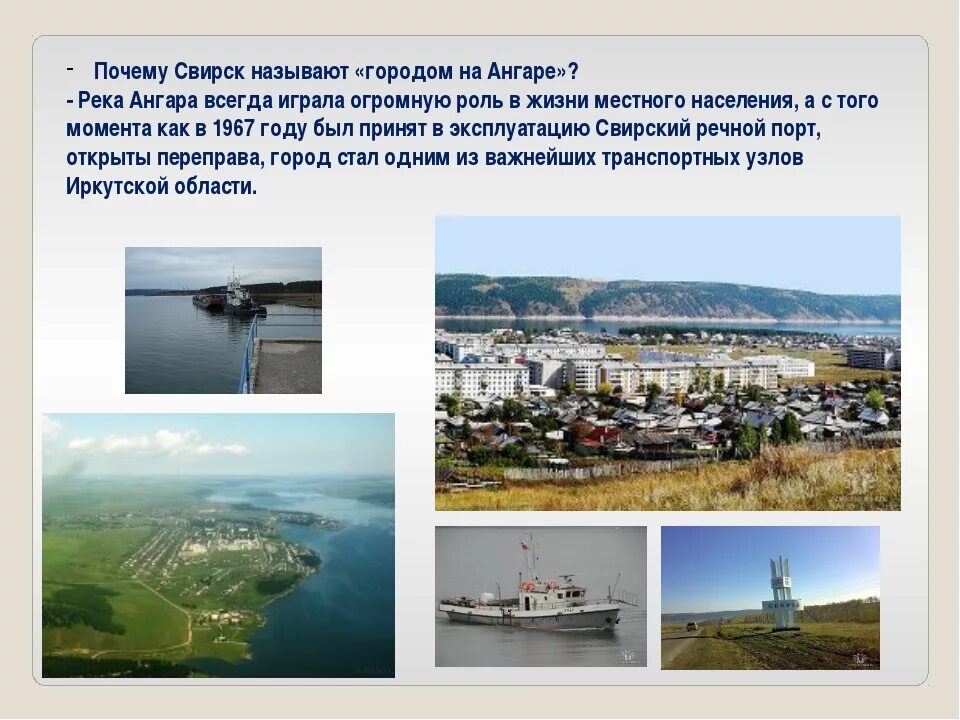 - Почему Свирск называют «городом на Ангаре»?
- Река Ангара всегда играла огромную роль в жизни местного населения, а с того момента как в 1967 году был принят в эксплуатацию Свирский речной порт, открыты переправа, город стал одним из важнейших транспортных узлов Иркутской области.